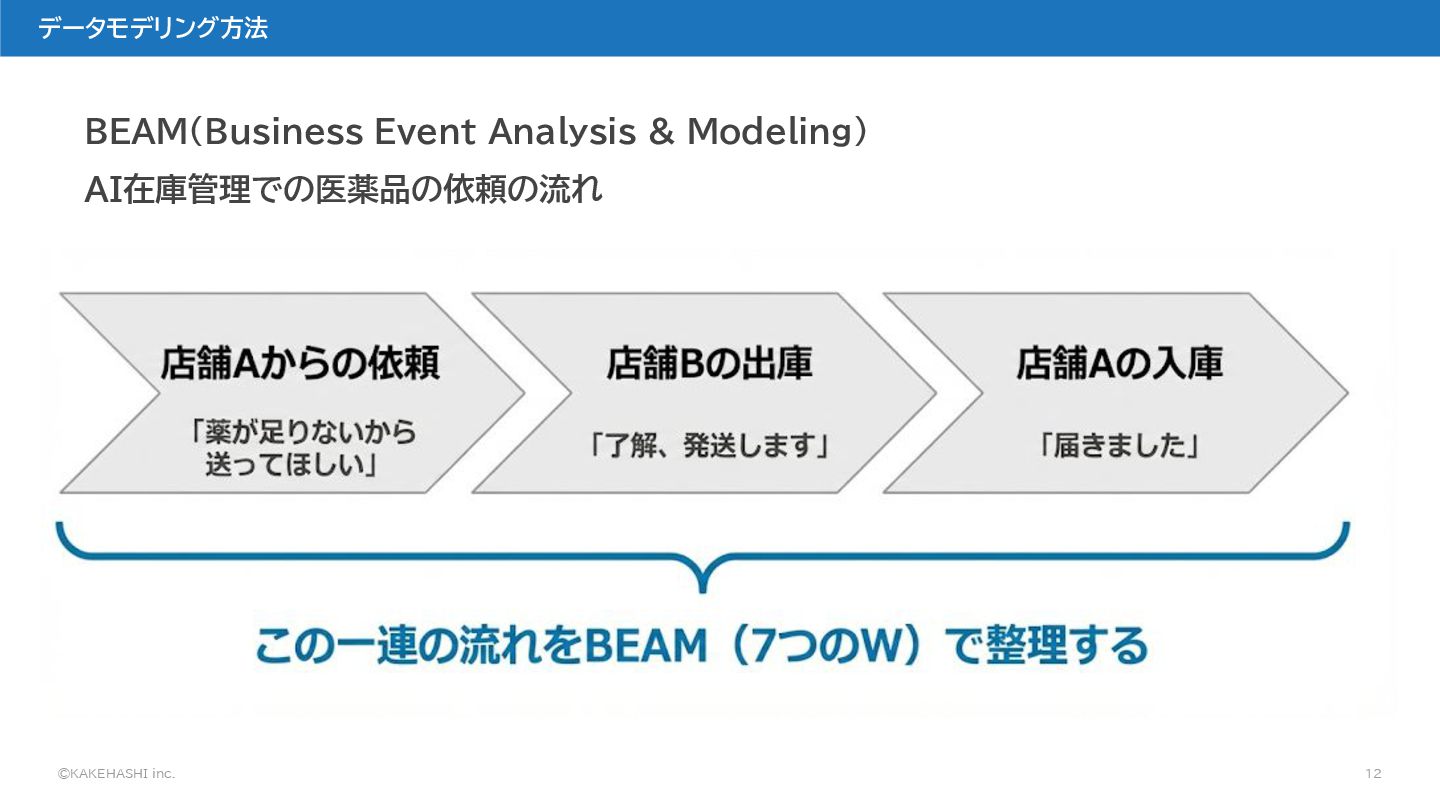 データモデリング方法

BEAM(Business Event Analysis & Modeling)
AI在庫管理での医薬品の依頼の流れ

店舗Aからの依頼
「薬が足りないから送ってほしい」

店舗Bの出庫
「了解、発送します」

店舗Aの入庫
「届きました」

この一連の流れをBEAM（7つのW）で整理する

©KAKEHASHI inc.

12